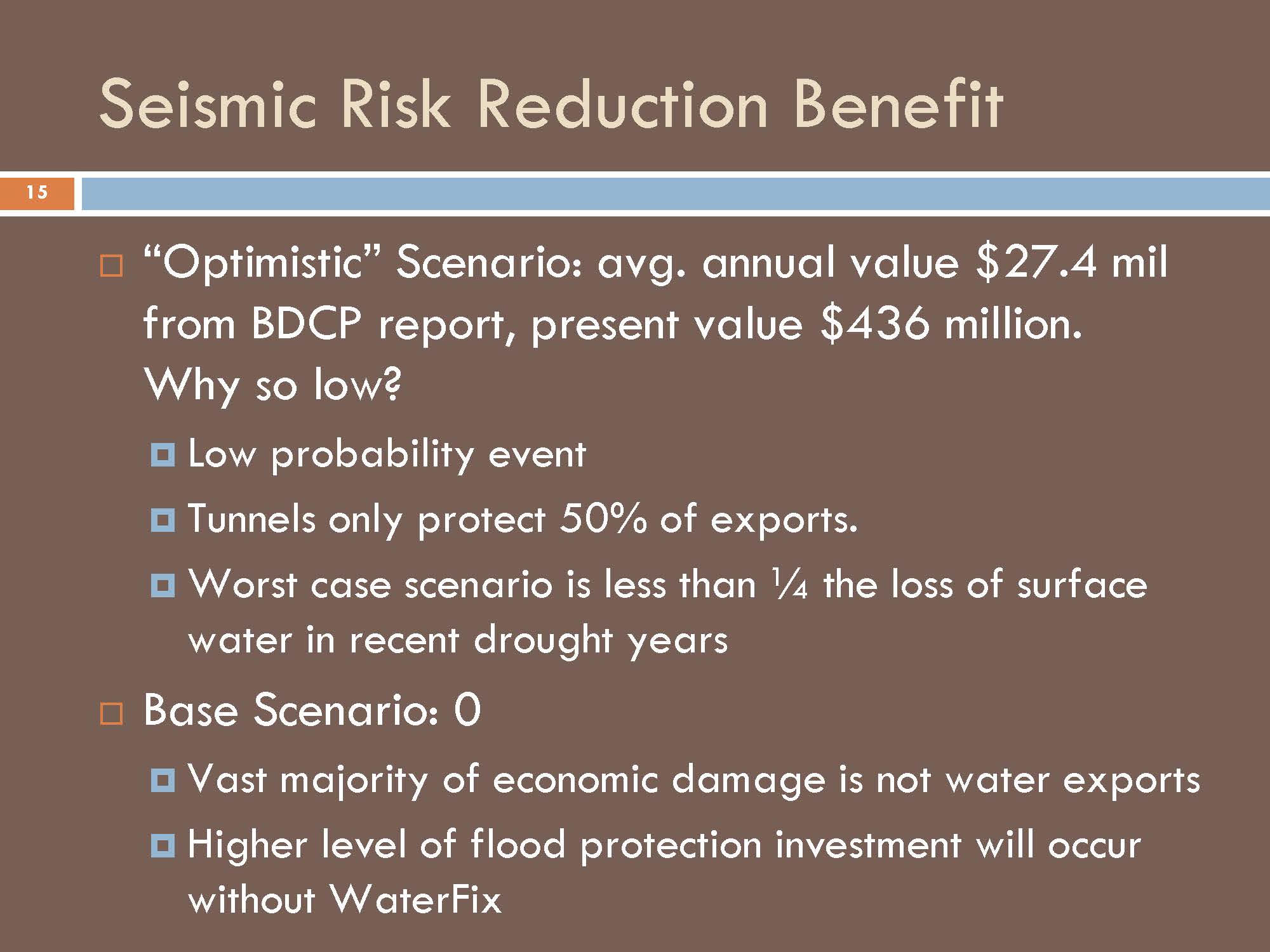 Seismic Risk Reduction Benefit

15

“Optimistic” Scenario: avg. annual value \$27.4 mil from BDCP report, present value \$436 million. Why so low?

Low probability event

Tunnels only protect 50% of exports.

Worst case scenario is less than ¼ the loss of surface water in recent drought years

Base Scenario: 0

Vast majority of economic damage is not water exports

Higher level of flood protection investment will occur without WaterFix